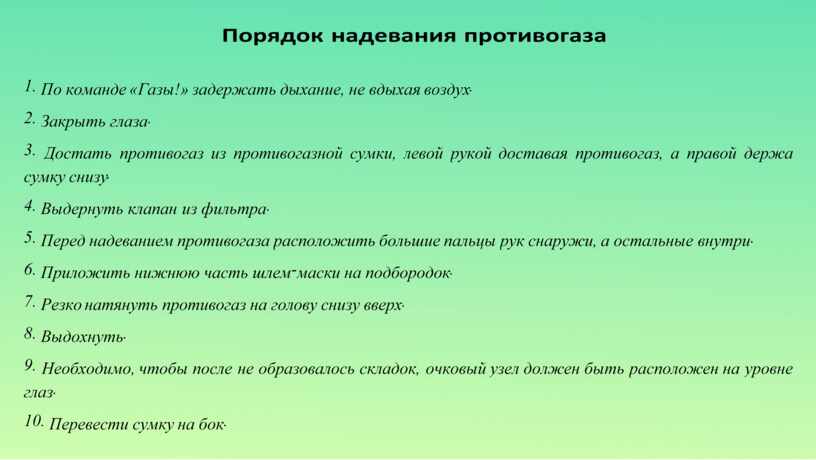 Порядок надевания противогаза

1. По команде «Газы!» задержать дыхание, не вдыхая воздух.

2. Закрыть глаза.

3. Достать противогаз из противогазной сумки, левой рукой доставая противогаз, а правой держа сумку снизу.

4. Выдернуть клапан из фильтра.

5. Перед надеванием противогаза расположить большие пальцы рук снаружи, а остальные внутри.

6. Приложить нижнюю часть шлем-маски на подбородок.

7. Резко натянуть противогаз на голову снизу вверх.

8. Выдохнуть.

9. Необходимо, чтобы после не образовалось складок, очковый узел должен быть расположен на уровне глаз.

10. Перевести сумку на бок.